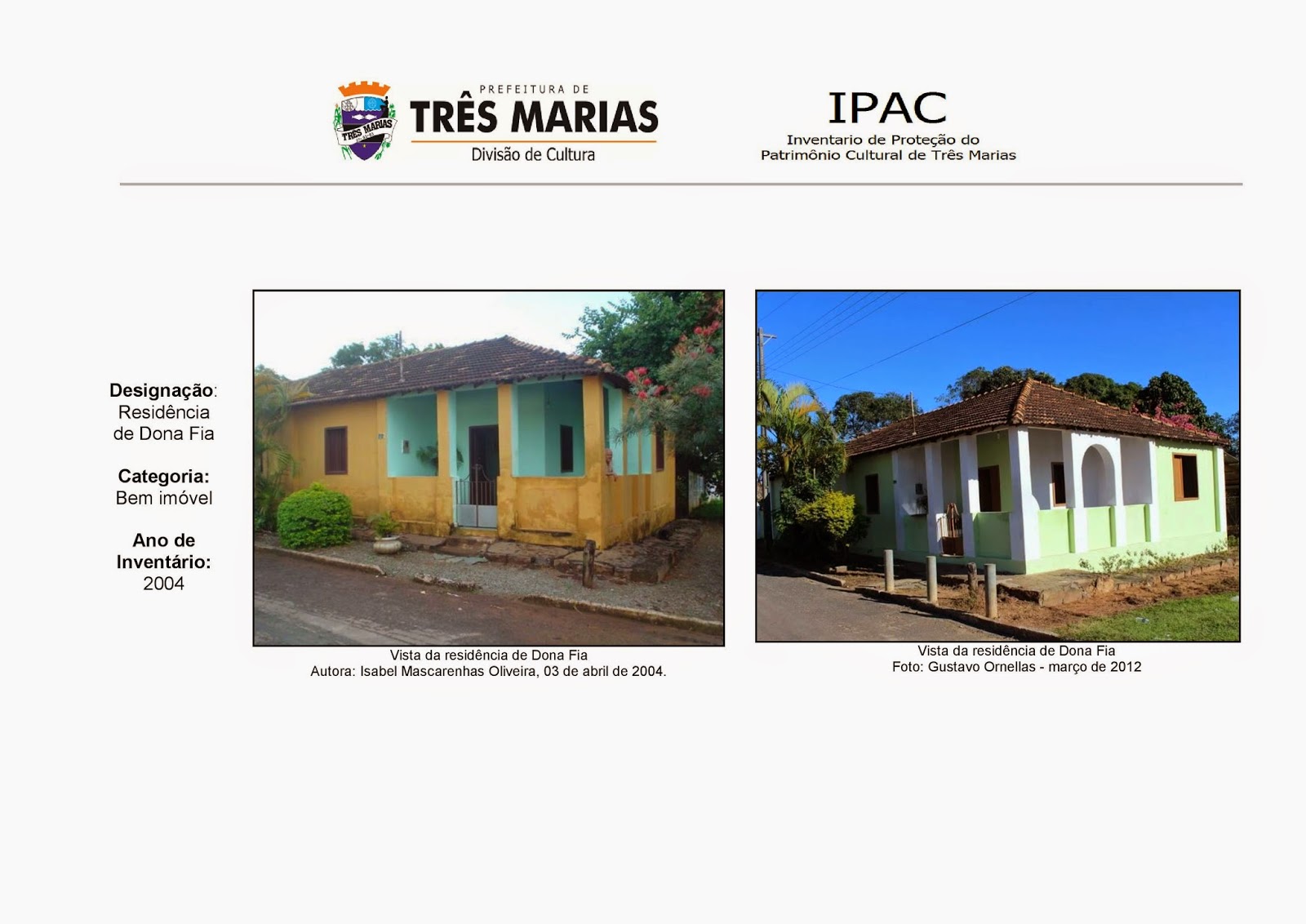 TRÊS MARIAS

PREFEITURA DE
TRÊS MARIAS
Divisão de Cultura

IPAC
Inventario de Proteção do Patrimônio Cultural de Três Marias

Designação: Residência de Dona Fia

Categoria: Bem imóvel

Ano de Inventário: 2004

Vista da residência de Dona Fia
Autora: Isabel Mascarenhas Oliveira, 03 de abril de 2004.

Vista da residência de Dona Fia
Foto: Gustavo Ornellas - março de 2012